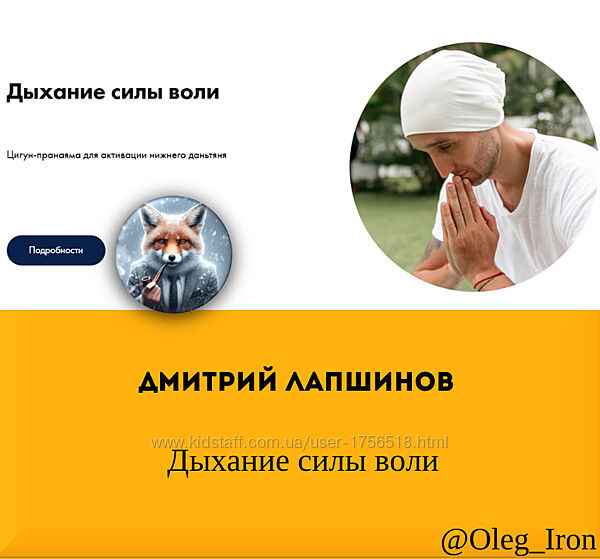 Дыхание силы воли

Цигун-пранаяма для активации нижнего даньтяня

Подробности

ДМИТРИЙ ЛАПШИНОВ

www.kidstaff.com.ua/user-1756518.html

Дыхание силы воли

@Oleg_Iron